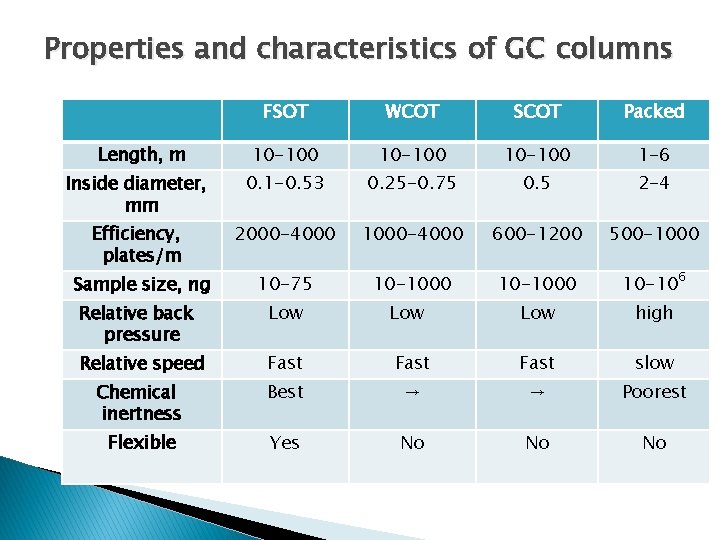 Properties and characteristics of GC columns

| | FSOT | WCOT | SCOT | Packed |
|---|---|---|---|---|
| Length, m | 10-100 | 10-100 | 10-100 | 1-6 |
| Inside diameter, mm | 0.1-0.53 | 0.25-0.75 | 0.5 | 2-4 |
| Efficiency, plates/m | 2000-4000 | 1000-4000 | 600-1200 | 500-1000 |
| Sample size, ng | 10-75 | 10-1000 | 10-1000 | $10-10^6$ |
| Relative back pressure | Low | Low | Low | high |
| Relative speed | Fast | Fast | Fast | slow |
| Chemical inertness | Best | → | → | Poorest |
| Flexible | Yes | No | No | No |